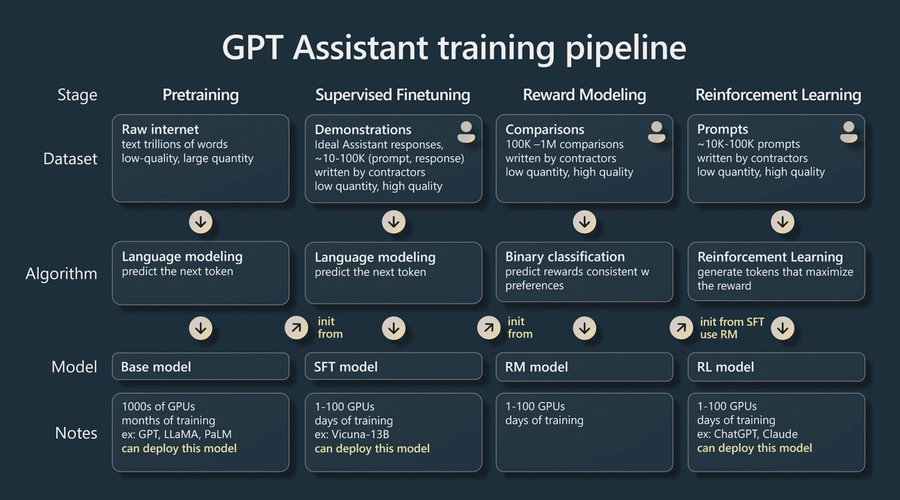 GPT Assistant training pipeline

| Stage | Pretraining | Supervised Finetuning | Reward Modeling | Reinforcement Learning |
|---|---|---|---|---|
| Dataset | Raw internet text trillions of words low-quality, large quantity | Demonstrations Ideal Assistant responses, ~10-100K (prompt, response) written by contractors low quantity, high quality | Comparisons 100K –1M comparisons written by contractors low quantity, high quality | Prompts ~10K-100K prompts written by contractors low quantity, high quality |
| Algorithm | Language modeling predict the next token | Language modeling predict the next token | Binary classification predict rewards consistent w preferences | Reinforcement Learning generate tokens that maximize the reward |
| | | init from | init from | init from SFT use RM |
| Model | Base model | SFT model | RM model | RL model |
| Notes | 1000s of GPUs months of training ex: GPT, LLaMA, PaLM can deploy this model | 1-100 GPUs days of training ex: Vicuna-13B can deploy this model | 1-100 GPUs days of training | 1-100 GPUs days of training ex: ChatGPT, Claude can deploy this model |